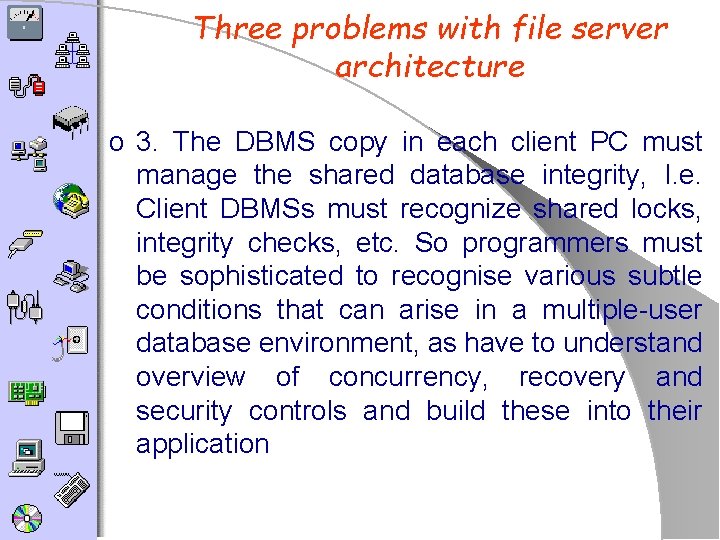 Three problems with file server architecture

o 3. The DBMS copy in each client PC must manage the shared database integrity, I.e. Client DBMSs must recognize shared locks, integrity checks, etc. So programmers must be sophisticated to recognise various subtle conditions that can arise in a multiple-user database environment, as have to understand overview of concurrency, recovery and security controls and build these into their application